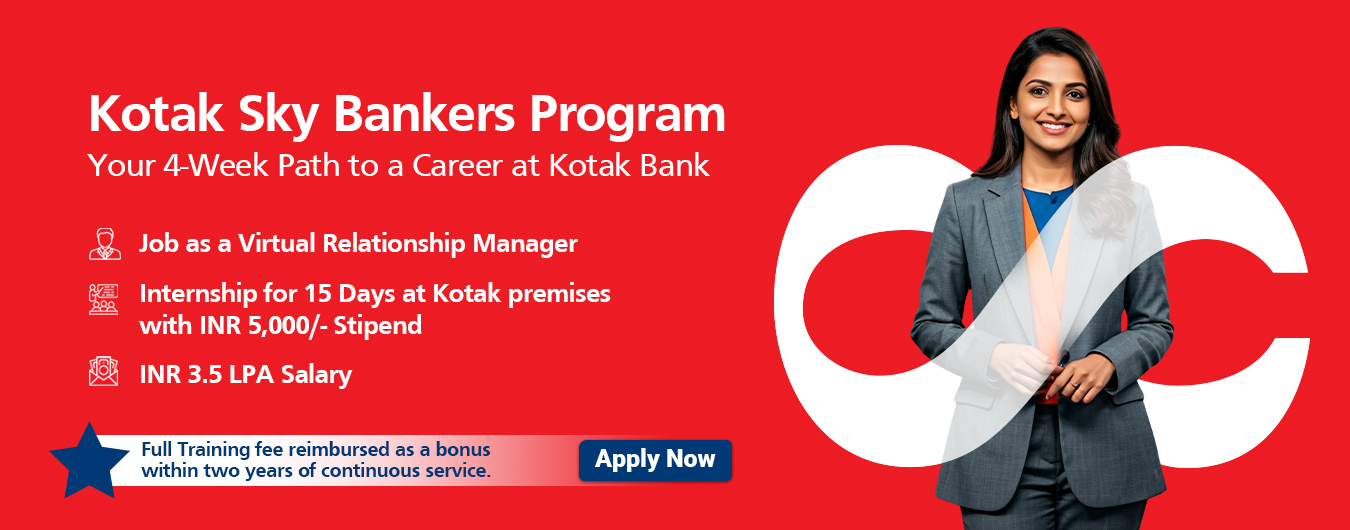 Kotak Sky Bankers Program
Your 4-Week Path to a Career at Kotak Bank

Job as a Virtual Relationship Manager

Internship for 15 Days at Kotak premises with INR 5,000/- Stipend

INR 3.5 LPA Salary

Full Training fee reimbursed as a bonus within two years of continuous service.

Apply Now